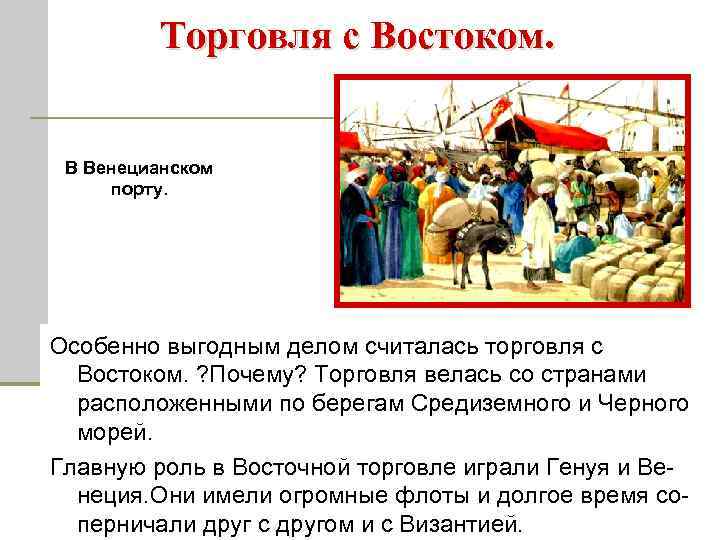 Торговля с Востоком.

В Венецианском порту.

Особенно выгодным делом считалась торговля с Востоком. ?Почему? Торговля велась со странами расположенными по берегам Средиземного и Черного морей.

Главную роль в Восточной торговле играли Генуя и Венеция.Они имели огромные флоты и долгое время соперничали друг с другом и с Византией.